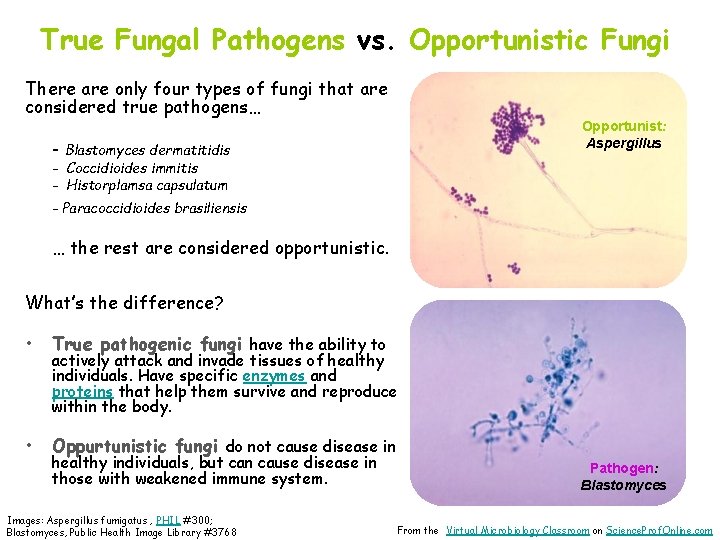 True Fungal Pathogens vs. Opportunistic Fungi

There are only four types of fungi that are considered true pathogens…

- Blastomyces dermatitidis
- Coccidioides immitis
- Historplamsa capsulatum
- Paracoccidioides brasiliensis

… the rest are considered opportunistic.

What's the difference?

• True pathogenic fungi have the ability to actively attack and invade tissues of healthy individuals. Have specific enzymes and proteins that help them survive and reproduce within the body.

• Oppurtunistic fungi do not cause disease in healthy individuals, but can cause disease in those with weakened immune system.

Opportunist: Aspergillus

Pathogen: Blastomyces

Images: Aspergillus fumigatus, PHIL #300; Blastomyces, Public Health Image Library #3768

From the Virtual Microbiology Classroom on ScienceProfOnline.com